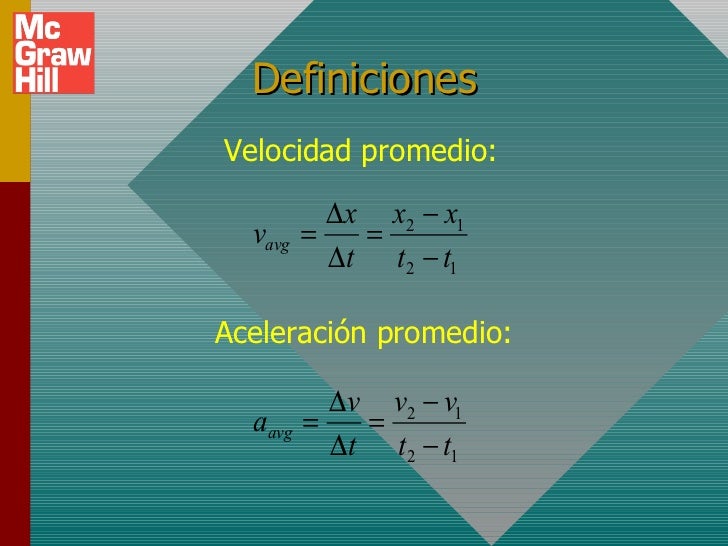 Mc Graw Hill

Definiciones

Velocidad promedio:

$v_{avg} = \frac{\Delta x}{\Delta t} = \frac{x_2 - x_1}{t_2 - t_1}$

Aceleración promedio:

$a_{avg} = \frac{\Delta v}{\Delta t} = \frac{v_2 - v_1}{t_2 - t_1}$